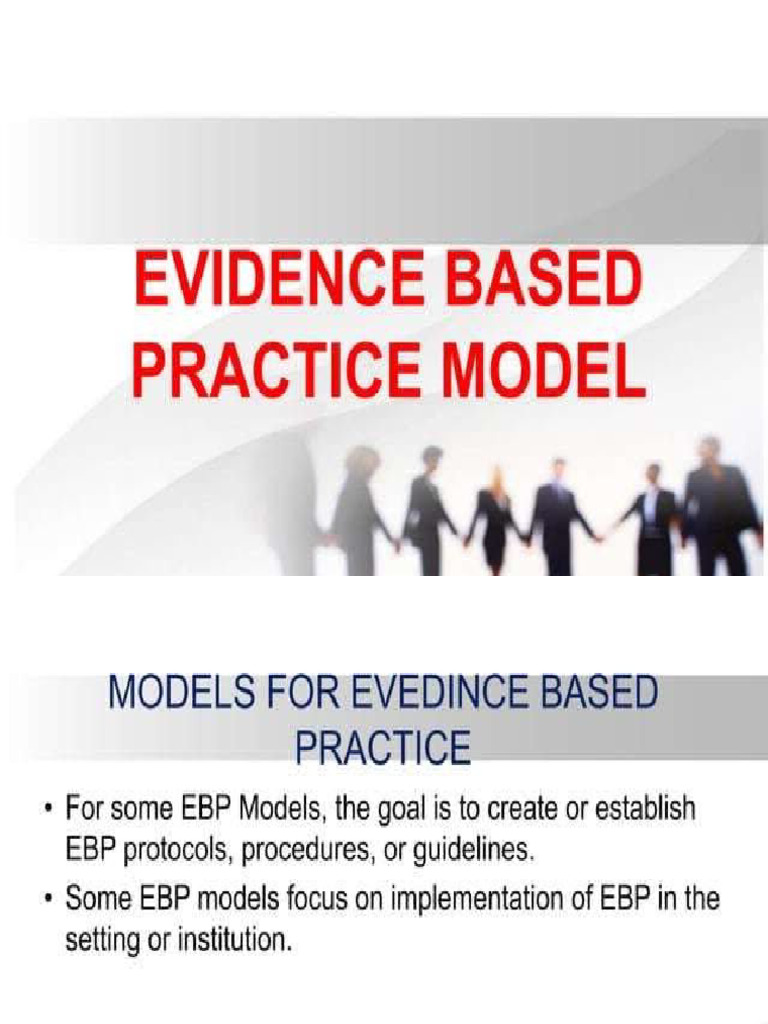 EVIDENCE BASED PRACTICE MODEL

MODELS FOR EVEDINCE BASED PRACTICE

• For some EBP Models, the goal is to create or establish EBP protocols, procedures, or guidelines.
• Some EBP models focus on implementation of EBP in the setting or institution.